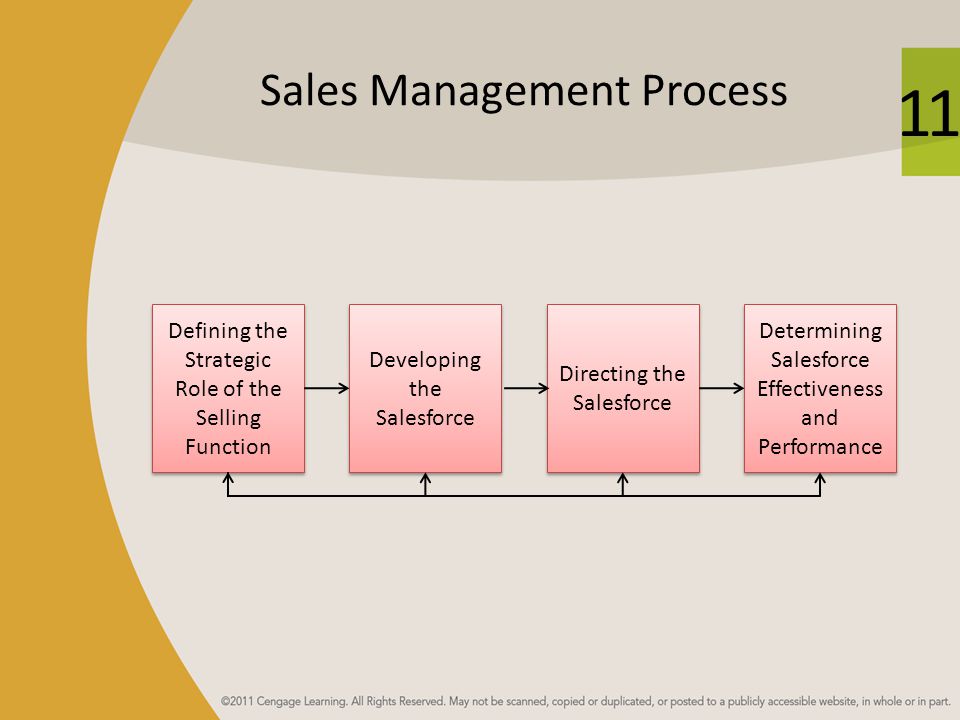 Sales Management Process

11

Defining the Strategic Role of the Selling Function

Developing the Salesforce

Directing the Salesforce

Determining Salesforce Effectiveness and Performance

©2011 Cengage Learning. All Rights Reserved. May not be scanned, copied or duplicated, or posted to a publicly accessible website, in whole or in part.